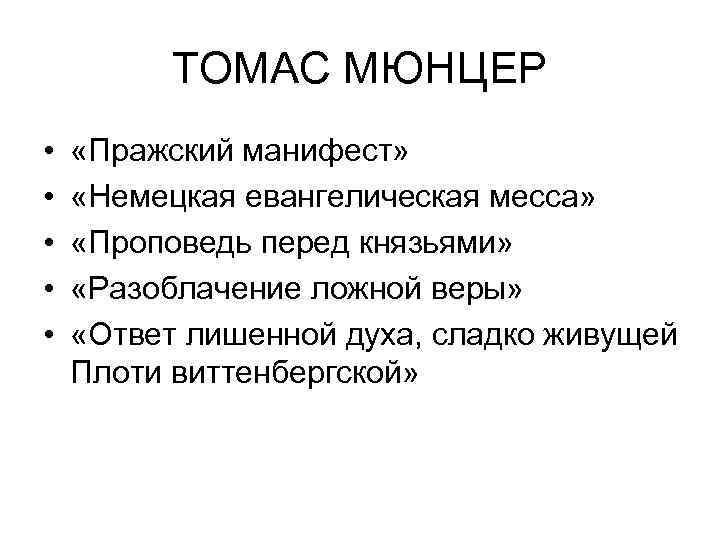 ТОМАС МЮНЦЕР

• «Пражский манифест»
• «Немецкая евангелическая месса»
• «Проповедь перед князьями»
• «Разоблачение ложной веры»
• «Ответ лишенной духа, сладко живущей Плоти виттенбергской»